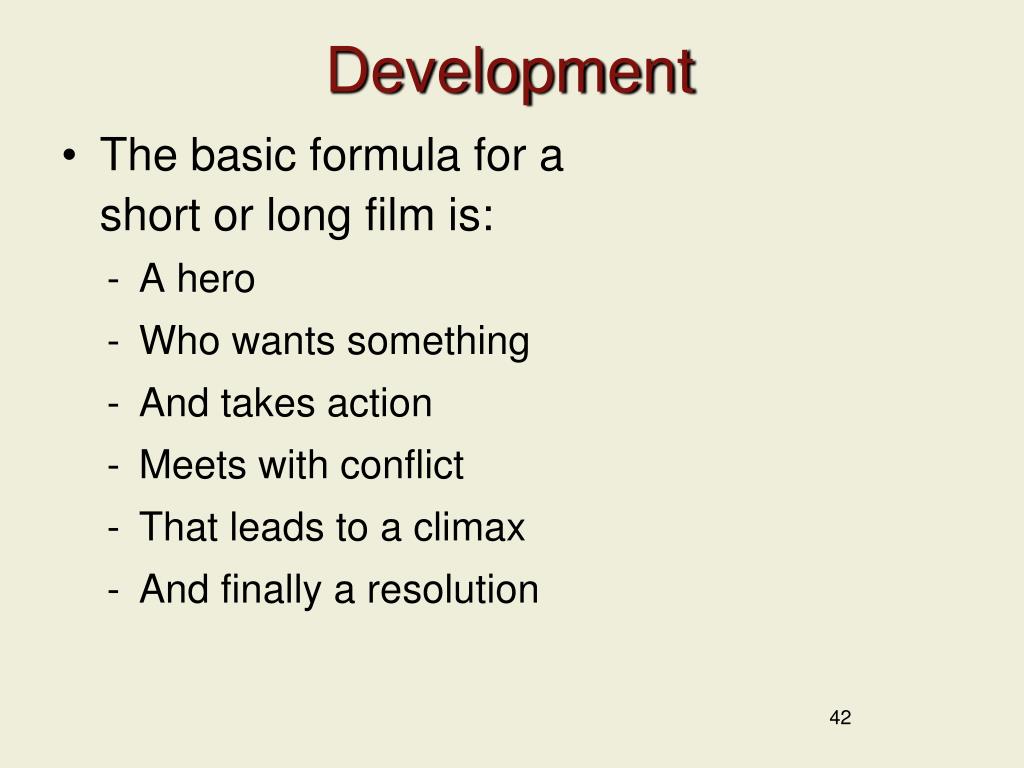 Development

• The basic formula for a short or long film is:
- A hero
- Who wants something
- And takes action
- Meets with conflict
- That leads to a climax
- And finally a resolution

42